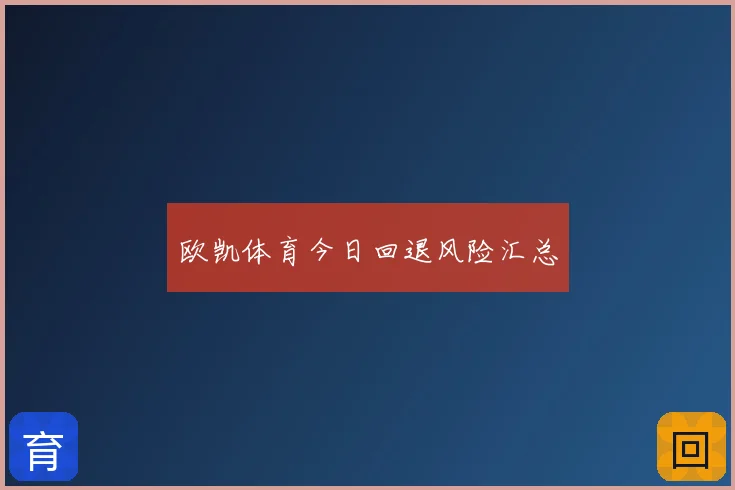 欧凯体育今日回退风险汇总

育

回